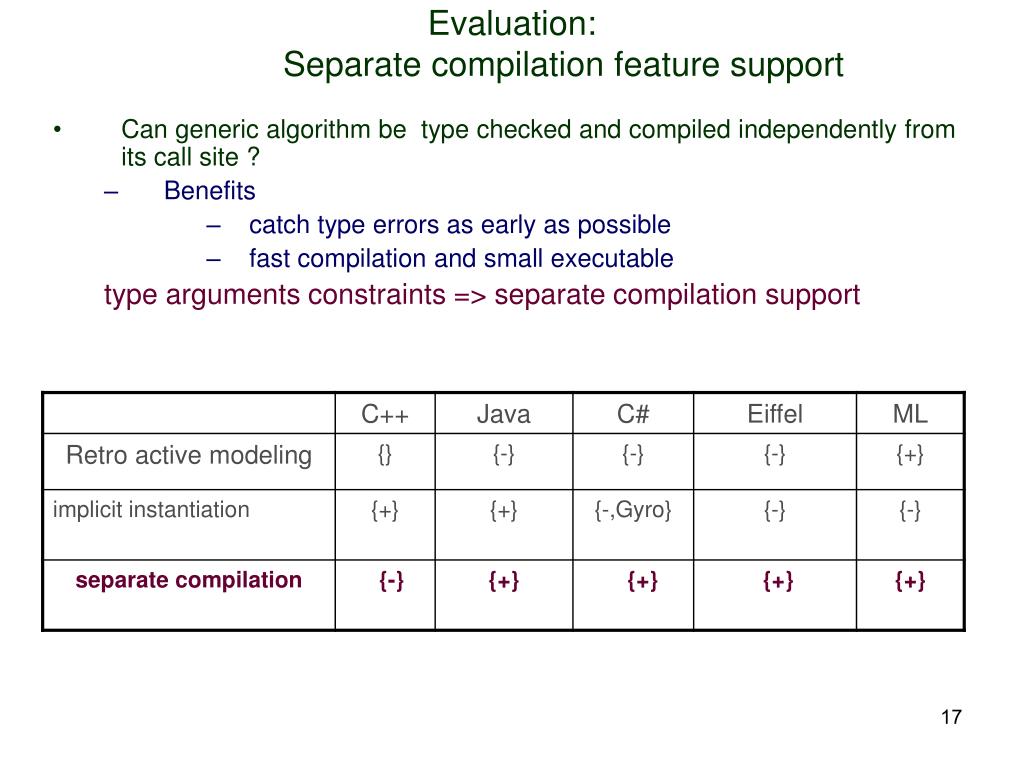 Evaluation:
Separate compilation feature support

• Can generic algorithm be type checked and compiled independently from its call site ?
– Benefits
– catch type errors as early as possible
– fast compilation and small executable

type arguments constraints => separate compilation support

| | C++ | Java | C# | Eiffel | ML |
|---|---|---|---|---|---|
| Retro active modeling | {} | {-} | {-} | {-} | {+} |
| implicit instantiation | {+} | {+} | {-,Gyro} | {-} | {-} |
| separate compilation | {-} | {+} | {+} | {+} | {+} |

17